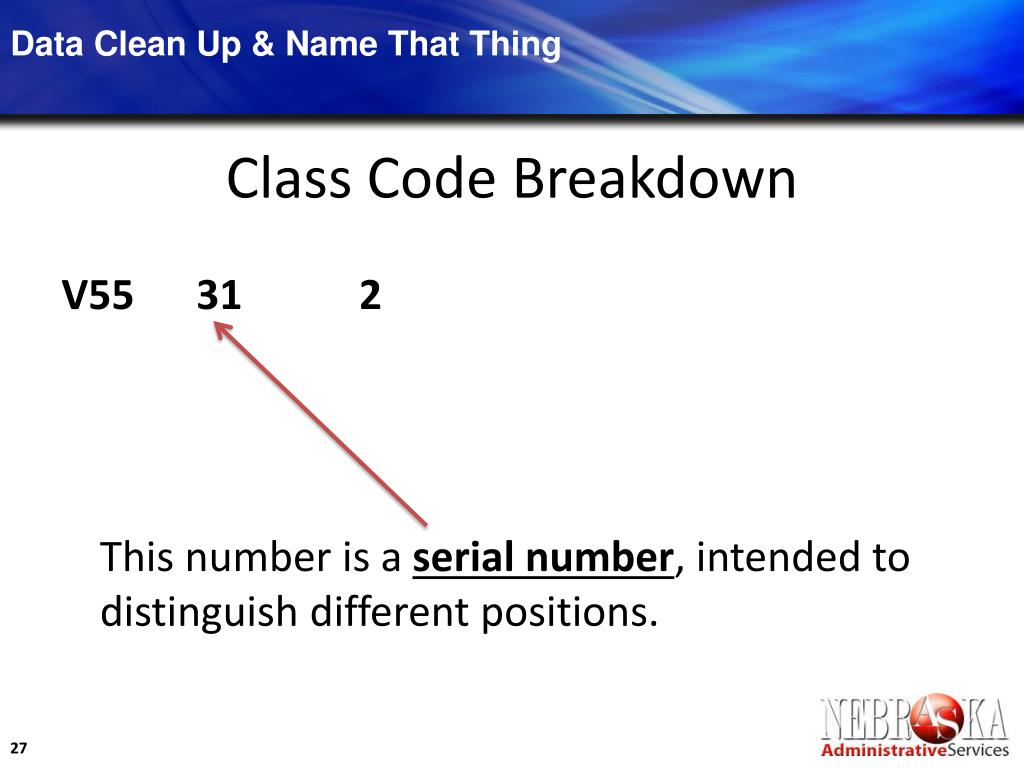 Data Clean Up & Name That Thing

Class Code Breakdown

V55 31 2

This number is a serial number, intended to distinguish different positions.

27

NEBRASKA
AdministrativeServices